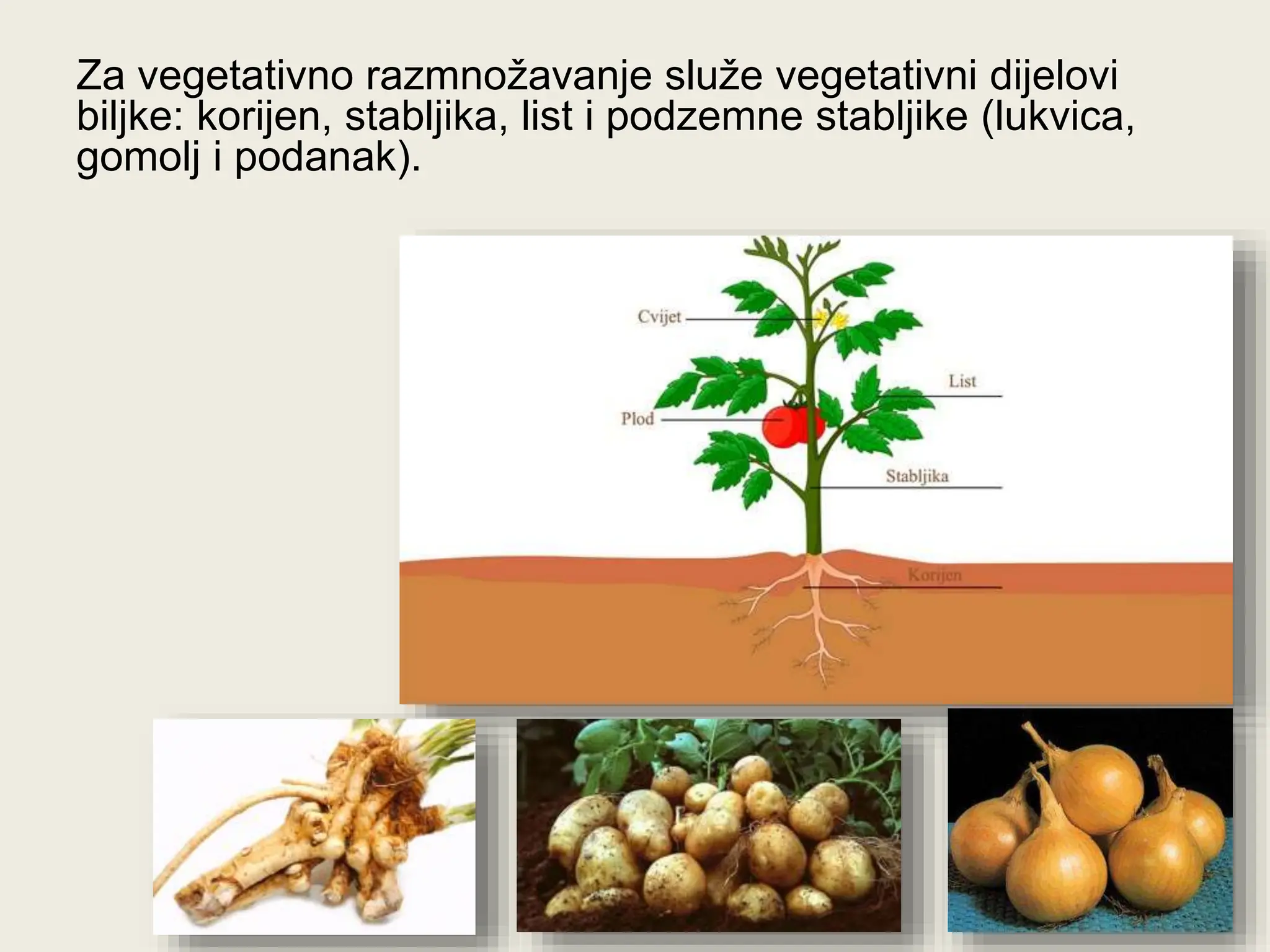 Za vegetativno razmnožavanje služe vegetativni dijelovi biljke: korijen, stabljika, list i podzemne stabljike (lukvica, gomolj i podanak).

Cvijet
List
Plod
Stabljika
Korijen